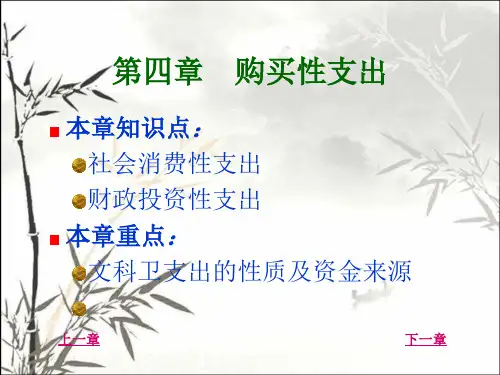 第四章　购买性支出

本章知识点：

社会消费性支出

财政投资性支出

本章重点：

文科卫支出的性质及资金来源

上一章

下一章